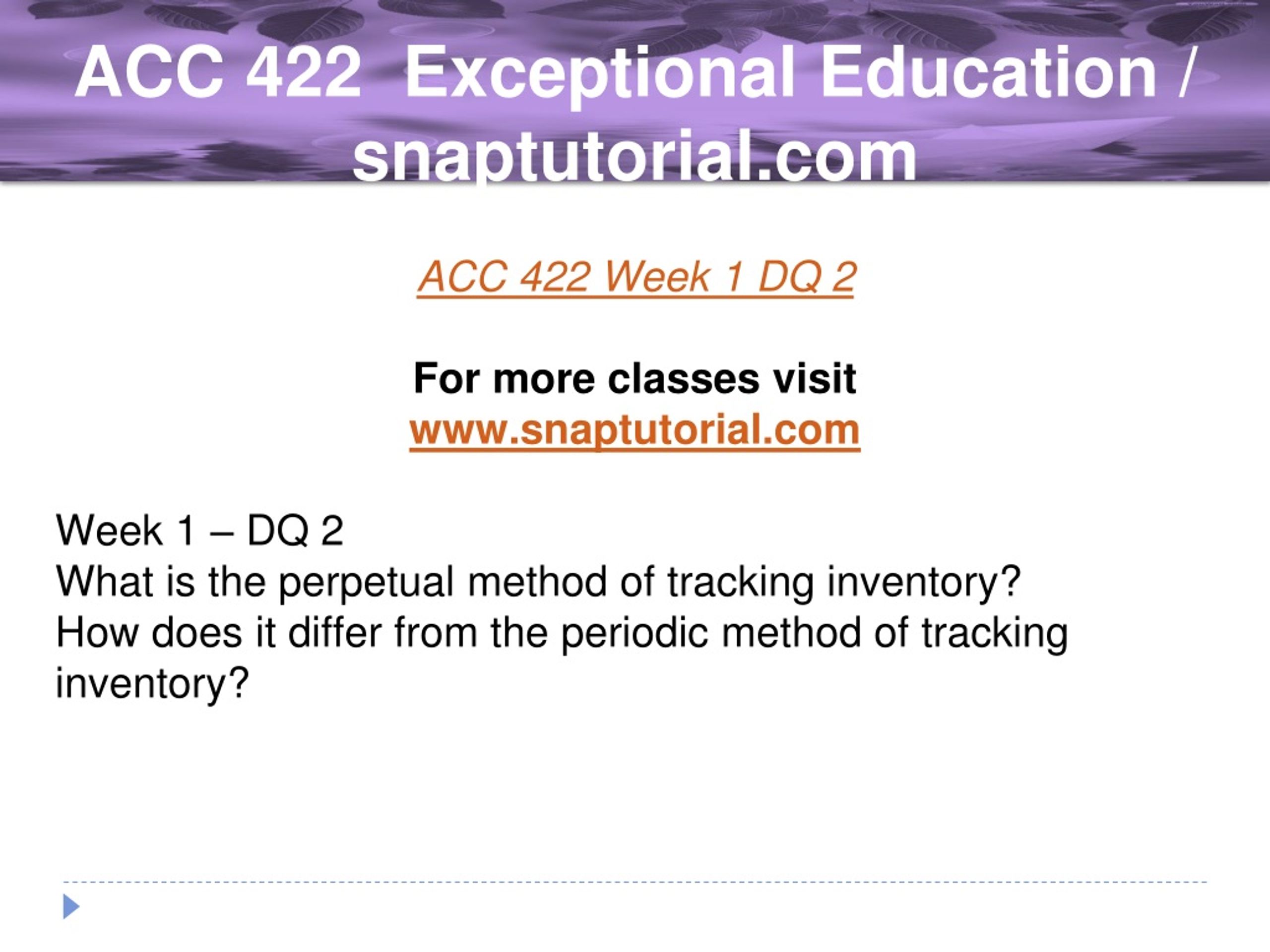 ACC 422 Exceptional Education / snaptutorial.com

ACC 422 Week 1 DQ 2

For more classes visit
www.snaptutorial.com

Week 1 – DQ 2
What is the perpetual method of tracking inventory? How does it differ from the periodic method of tracking inventory?